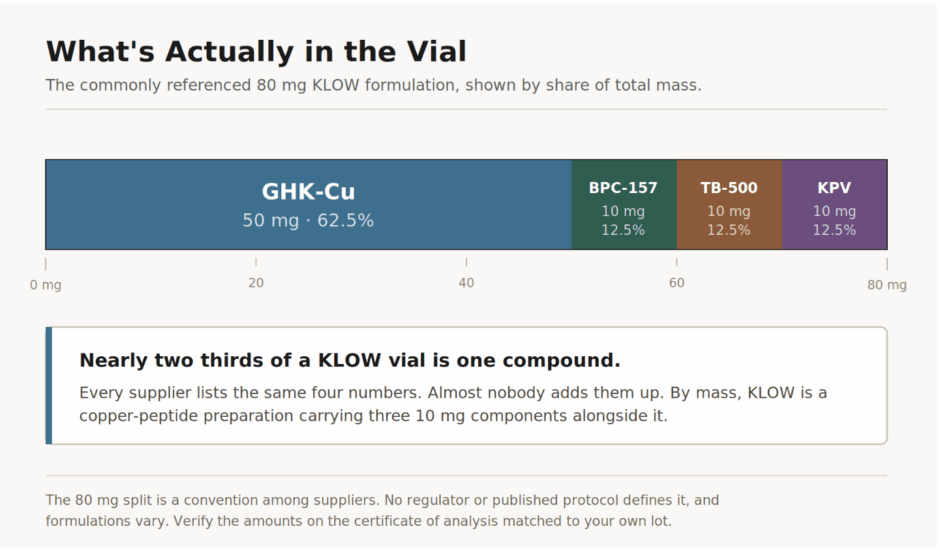 What's Actually in the Vial

The commonly referenced 80 mg KLOW formulation, shown by share of total mass.

GHK-Cu
50 mg · 62.5%

BPC-157
10 mg
12.5%

TB-500
10 mg
12.5%

KPV
10 mg
12.5%

0 mg
20
40
60
80 mg

Nearly two thirds of a KLOW vial is one compound.

Every supplier lists the same four numbers. Almost nobody adds them up. By mass, KLOW is a copper-peptide preparation carrying three 10 mg components alongside it.

The 80 mg split is a convention among suppliers. No regulator or published protocol defines it, and formulations vary. Verify the amounts on the certificate of analysis matched to your own lot.